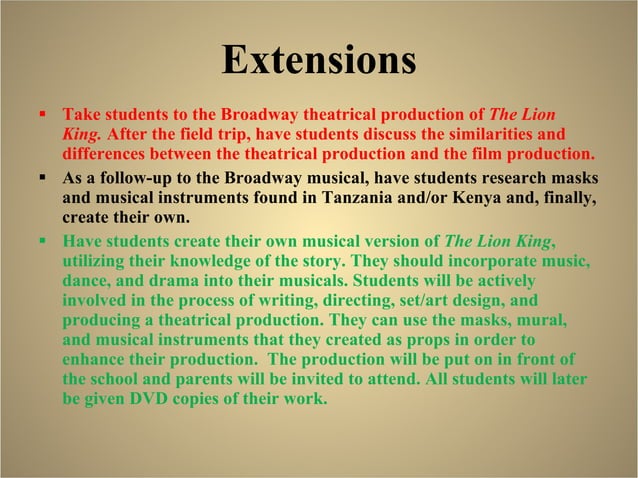 Extensions

▪ Take students to the Broadway theatrical production of The Lion King. After the field trip, have students discuss the similarities and differences between the theatrical production and the film production.

▪ As a follow-up to the Broadway musical, have students research masks and musical instruments found in Tanzania and/or Kenya and, finally, create their own.

▪ Have students create their own musical version of The Lion King, utilizing their knowledge of the story. They should incorporate music, dance, and drama into their musicals. Students will be actively involved in the process of writing, directing, set/art design, and producing a theatrical production. They can use the masks, mural, and musical instruments that they created as props in order to enhance their production. The production will be put on in front of the school and parents will be invited to attend. All students will later be given DVD copies of their work.